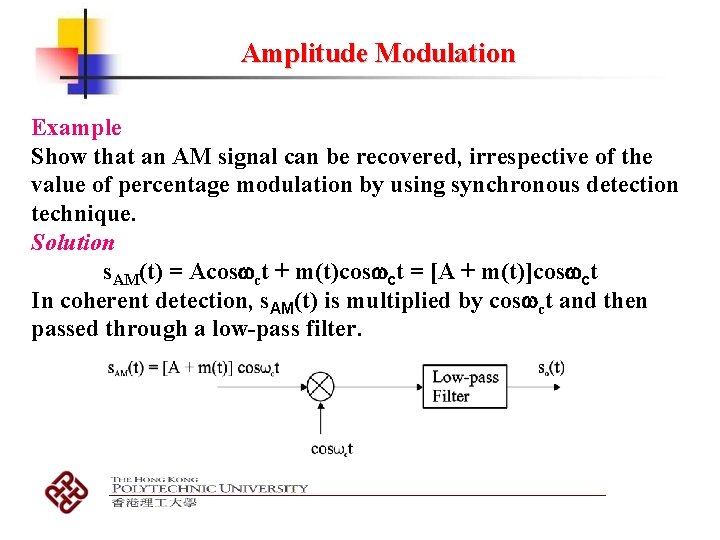 Amplitude Modulation

Example

Show that an AM signal can be recovered, irrespective of the value of percentage modulation by using synchronous detection technique.

Solution

$s_{AM}(t) = A\cos\omega_c t + m(t)\cos\omega_c t = [A + m(t)]\cos\omega_c t$

In coherent detection, $s_{AM}(t)$ is multiplied by $\cos\omega_c t$ and then passed through a low-pass filter.

$s_{AM}(t) = [A + m(t)] \cos\omega_c t$

Low-pass Filter

$s_o(t)$

$\cos\omega_c t$

THE HONG KONG POLYTECHNIC UNIVERSITY
香港理工大學